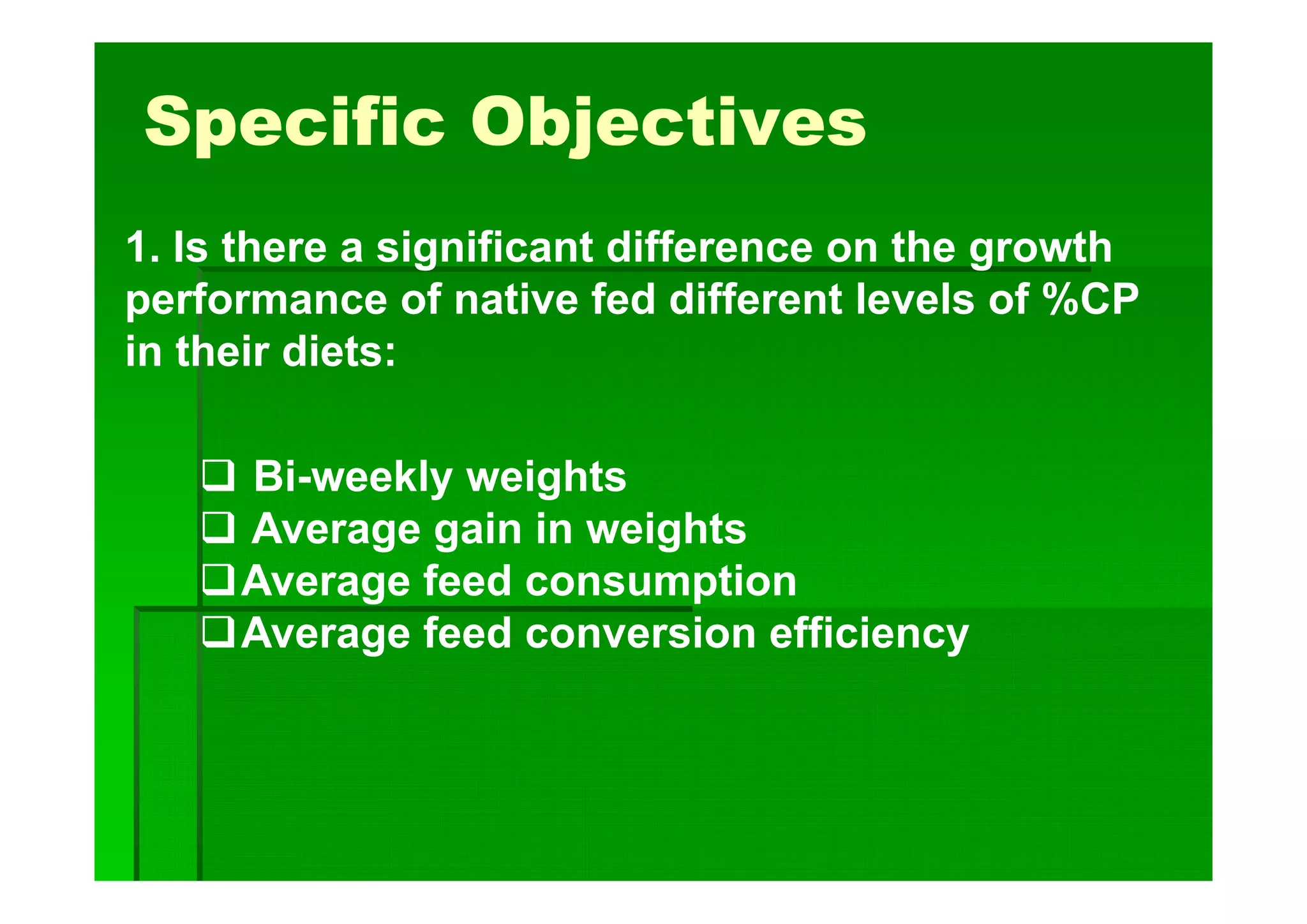 Specific Objectives

1. Is there a significant difference on the growth performance of native fed different levels of %CP in their diets:

❑ Bi-weekly weights
❑ Average gain in weights
❑Average feed consumption
❑Average feed conversion efficiency